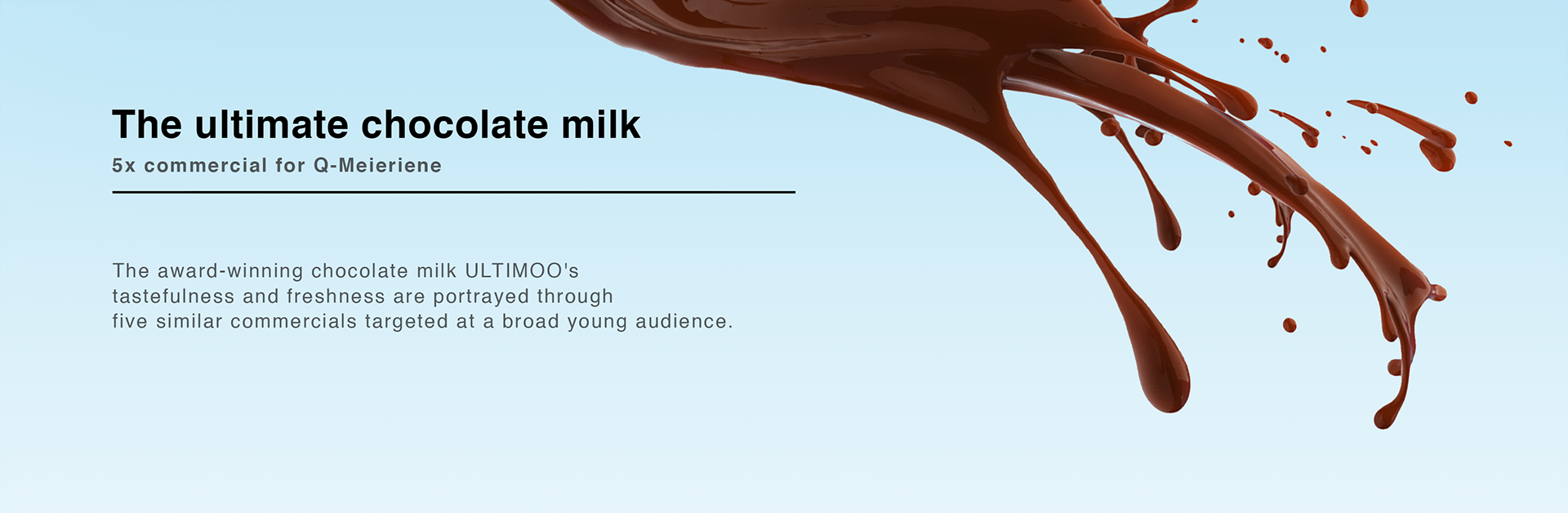 The ultimate chocolate milk

5x commercial for Q-Meieriene

The award-winning chocolate milk ULTIMOO's tastefulness and freshness are portrayed through five similar commercials targeted at a broad young audience.